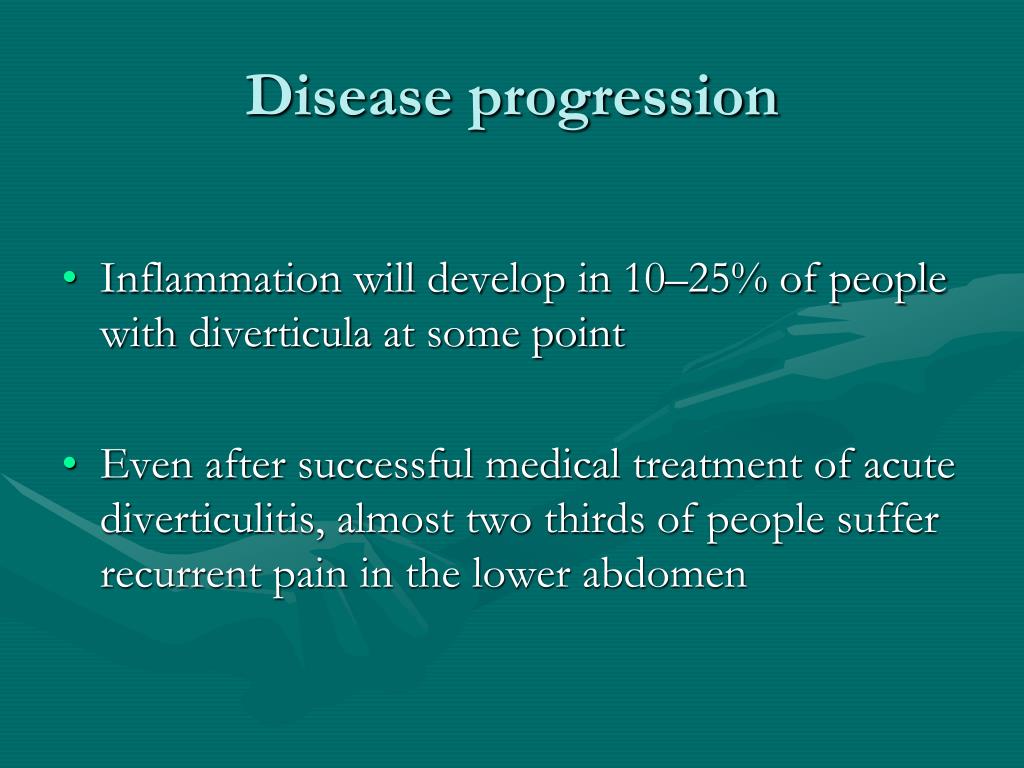 Disease progression

• Inflammation will develop in 10–25% of people with diverticula at some point

• Even after successful medical treatment of acute diverticulitis, almost two thirds of people suffer recurrent pain in the lower abdomen